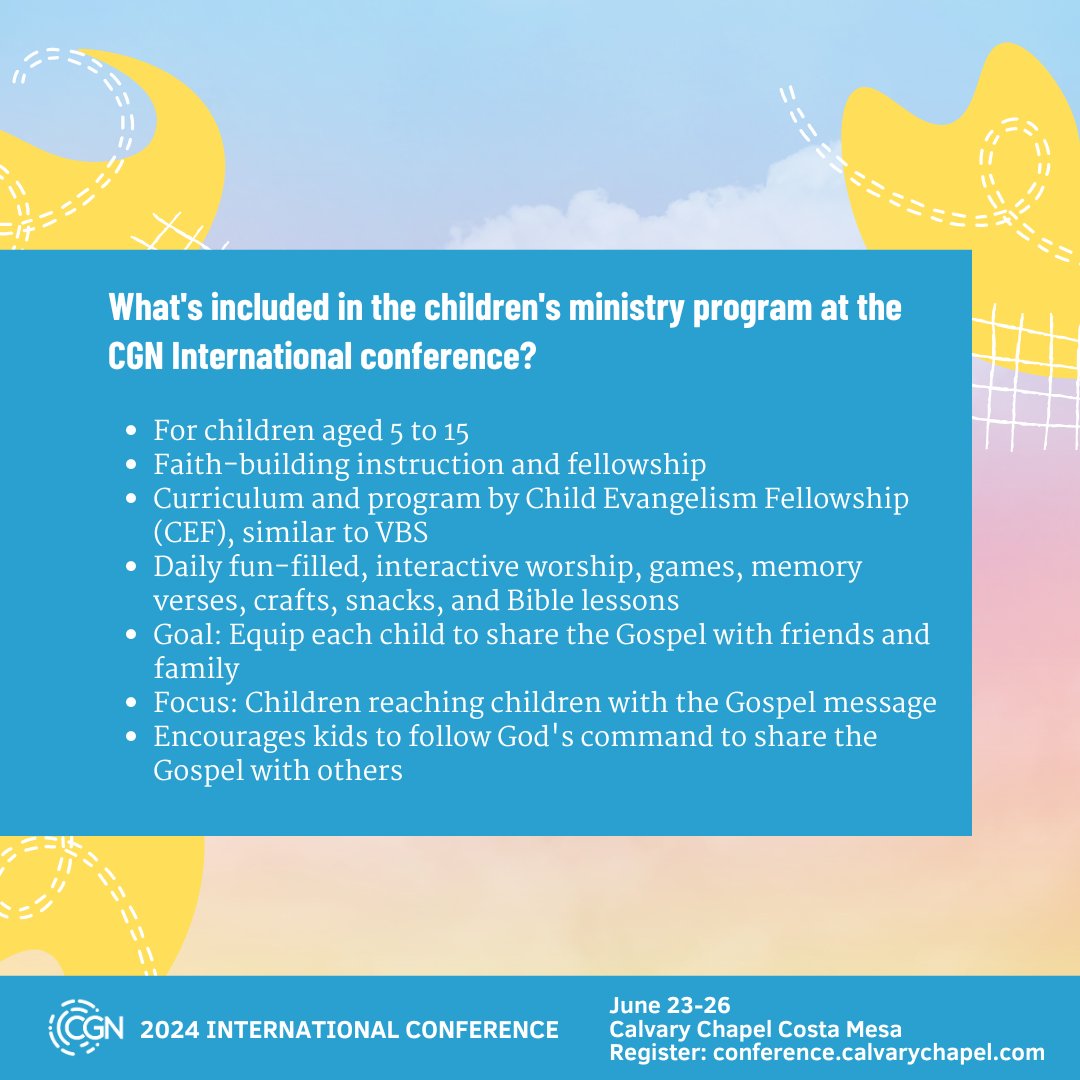 What's included in the children's ministry program at the CGN International conference?

- For children aged 5 to 15
- Faith-building instruction and fellowship
- Curriculum and program by Child Evangelism Fellowship (CEF), similar to VBS
- Daily fun-filled, interactive worship, games, memory verses, crafts, snacks, and Bible lessons
- Goal: Equip each child to share the Gospel with friends and family
- Focus: Children reaching children with the Gospel message
- Encourages kids to follow God's command to share the Gospel with others

CGN 2024 INTERNATIONAL CONFERENCE

June 23-26
Calvary Chapel Costa Mesa
Register: conference.calvarychapel.com